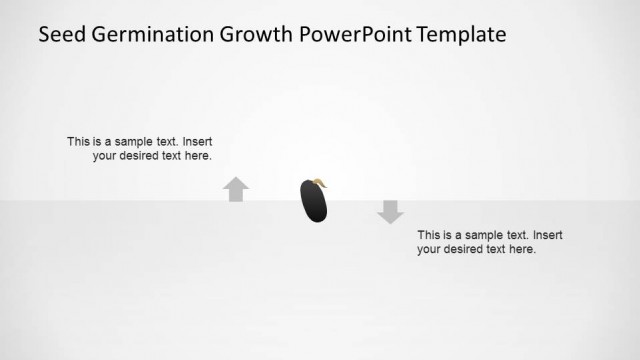 Seed Germination Growth PowerPoint Template

This is a sample text. Insert your desired text here.

This is a sample text. Insert your desired text here.